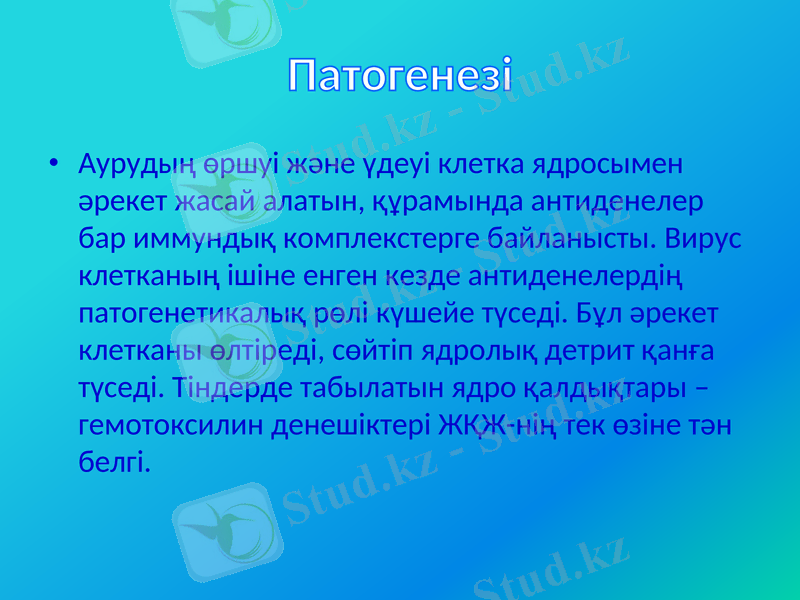 Патогенезі

• Аурудың өршуі және үдеуі клетка ядросымен әрекет жасай алатын, құрамында антиденелер бар иммундық комплекстерге байланысты. Вирус клетканың ішіне енген кезде антиденелердің патогенетикалық рөлі күшейе түседі. Бұл әрекет клетканы өлтіреді, сөйтіп ядролық детрит қанға түседі. Тіндерде табылатын ядро қалдықтары – гемотоксилин денешіктері ЖҚЖ-нің тек өзіне тән белгі.

Stud.kz - Stud.kz
Stud.kz - Stud.kz
Stud.kz - Stud.kz
Stud.kz